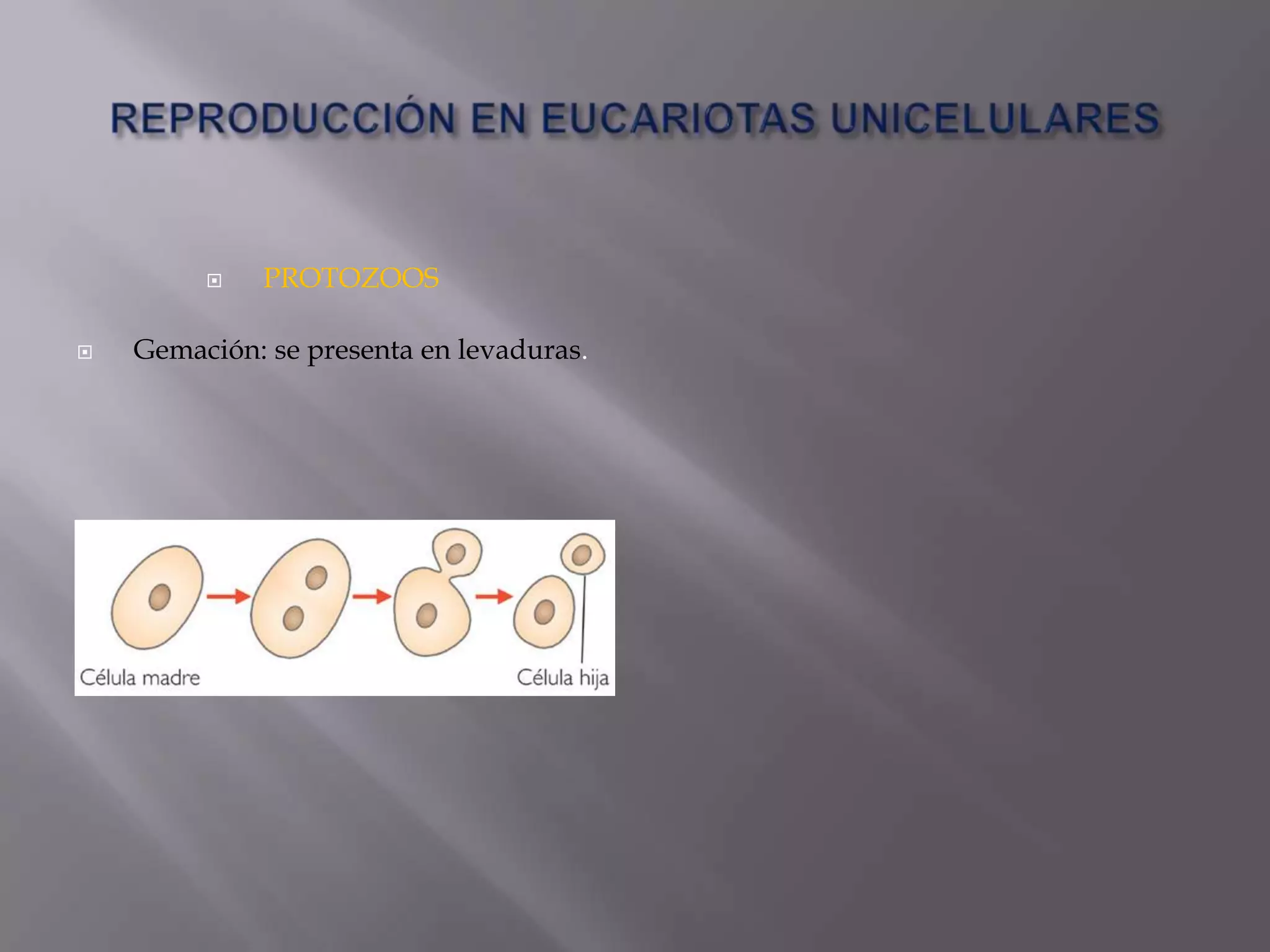 REPRODUCCIÓN EN EUCARIOTAS UNICELULARES

PROTOZOOS

Gemación: se presenta en levaduras.

Célula madre

Célula hija